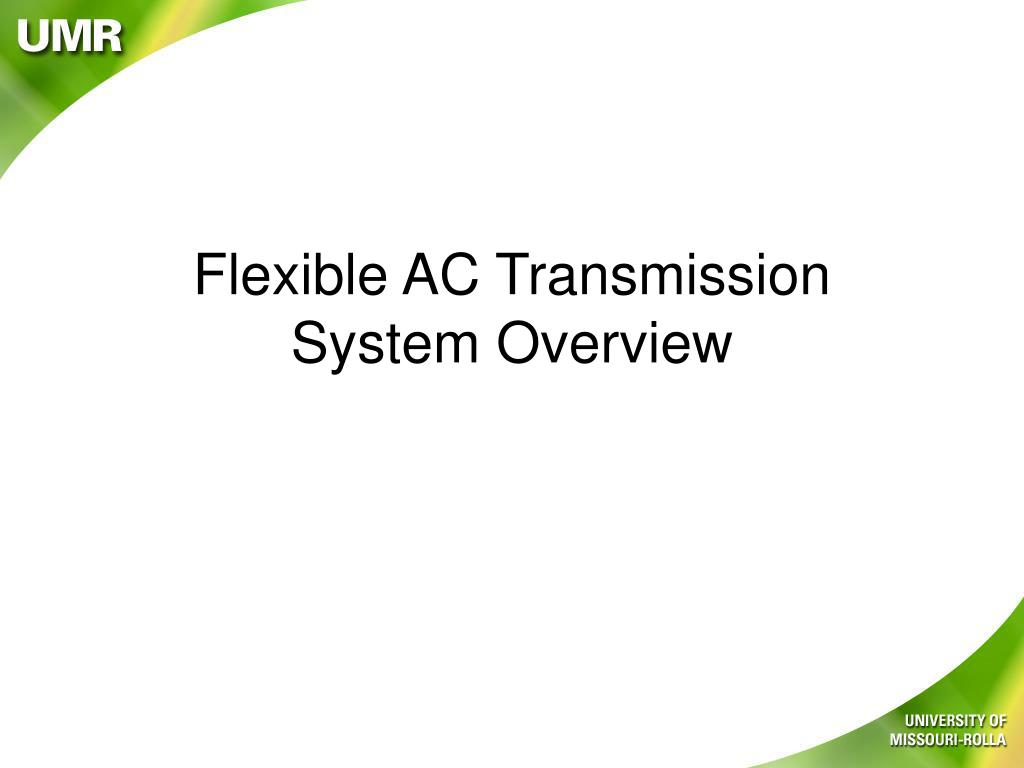 UMR

Flexible AC Transmission System Overview

UNIVERSITY OF MISSOURI-ROLLA